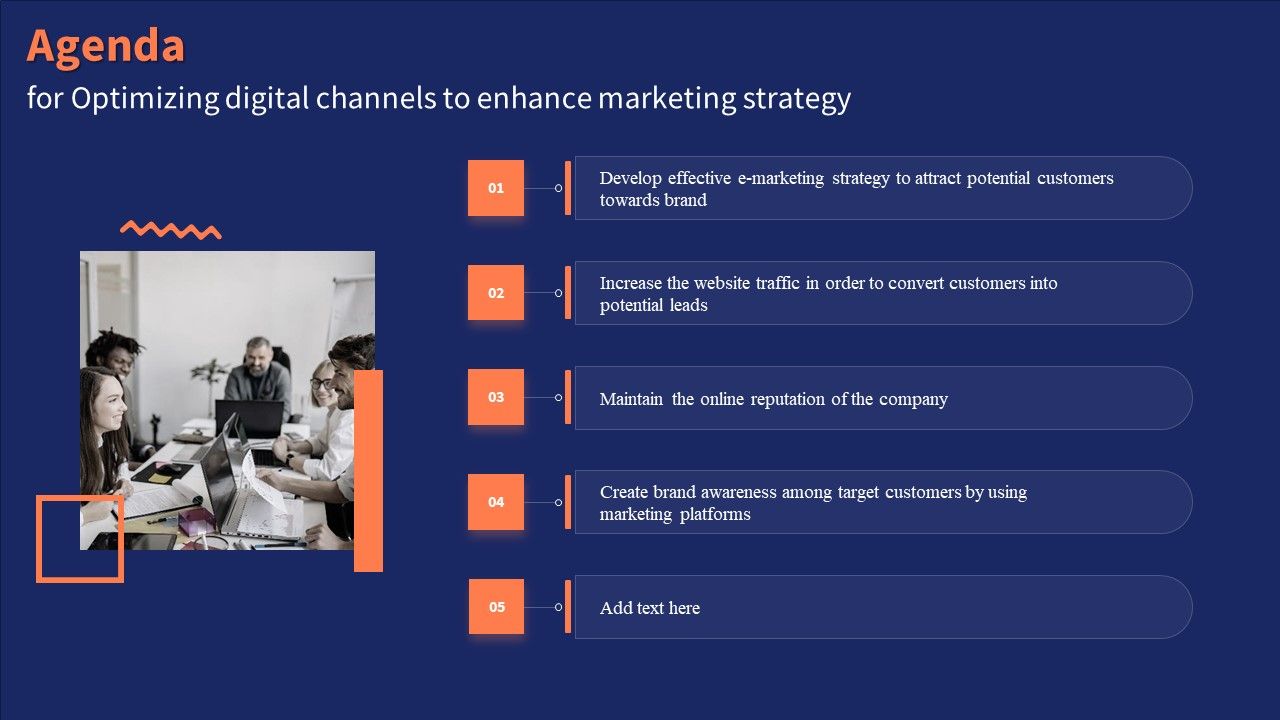 Agenda
for Optimizing digital channels to enhance marketing strategy

01
Develop effective e-marketing strategy to attract potential customers towards brand

02
Increase the website traffic in order to convert customers into potential leads

03
Maintain the online reputation of the company

04
Create brand awareness among target customers by using marketing platforms

05
Add text here